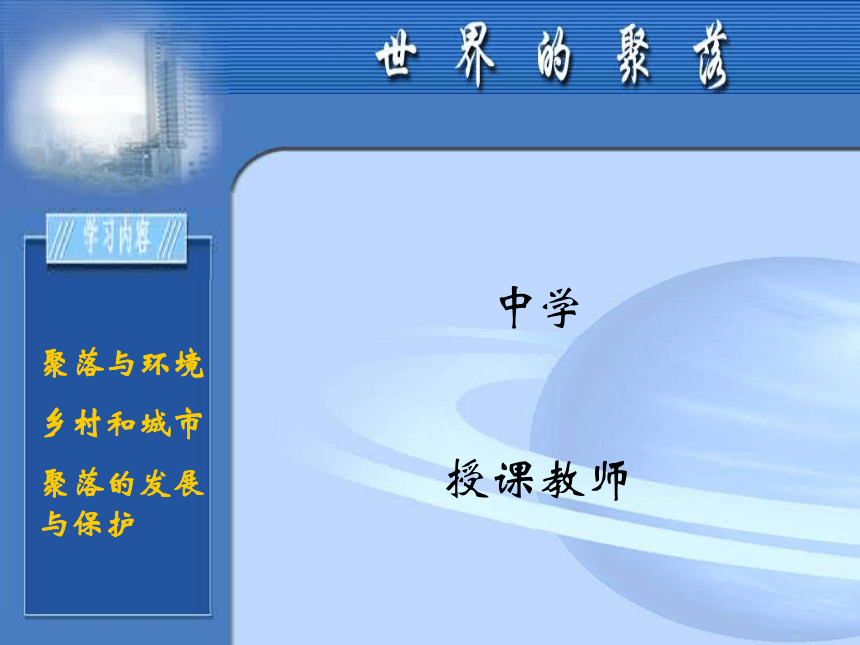 世界的聚落

学习内容

聚落与环境

乡村和城市

聚落的发展与保护

中学

授课教师